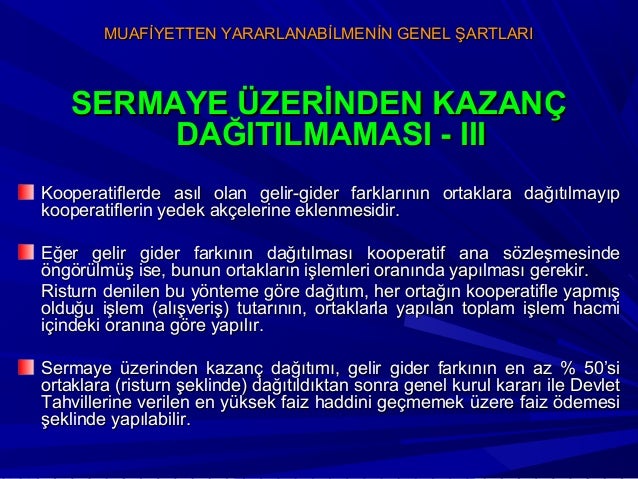 MUAFİYETTEN YARARLANABİLMENİN GENEL ŞARTLARI

SERMAYE ÜZERİNDEN KAZANÇ DAĞITILMAMASI - III

Kooperatiflerde asıl olan gelir-gider farklarının ortaklara dağıtılmayıp kooperatiflerin yedek akçelerine eklenmesidir.

Eğer gelir gider farkının dağıtılması kooperatif ana sözleşmesinde öngörülmüş ise, bunun ortakların işlemleri oranında yapılması gerekir.

Risturn denilen bu yönteme göre dağıtım, her ortağın kooperatifle yapmış olduğu işlem (alışveriş) tutarının, ortaklarla yapılan toplam işlem hacmi içindeki oranına göre yapılır.

Sermaye üzerinden kazanç dağıtımı, gelir gider farkının en az % 50'si ortaklara (risturn şeklinde) dağıtıldıktan sonra genel kurul kararı ile Devlet Tahvillerine verilen en yüksek faiz haddini geçmemek üzere faiz ödemesi şeklinde yapılabilir.